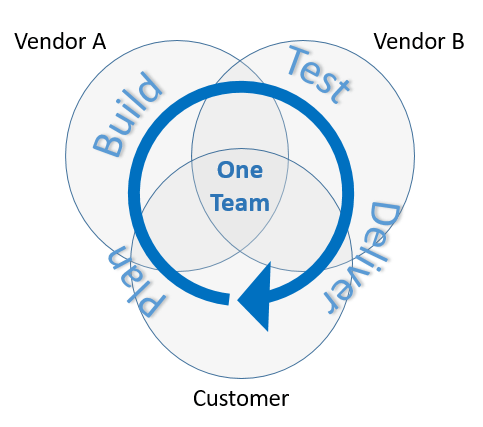 Vendor A

Vendor B

Build

Test

One Team

Deliver

Plan

Customer